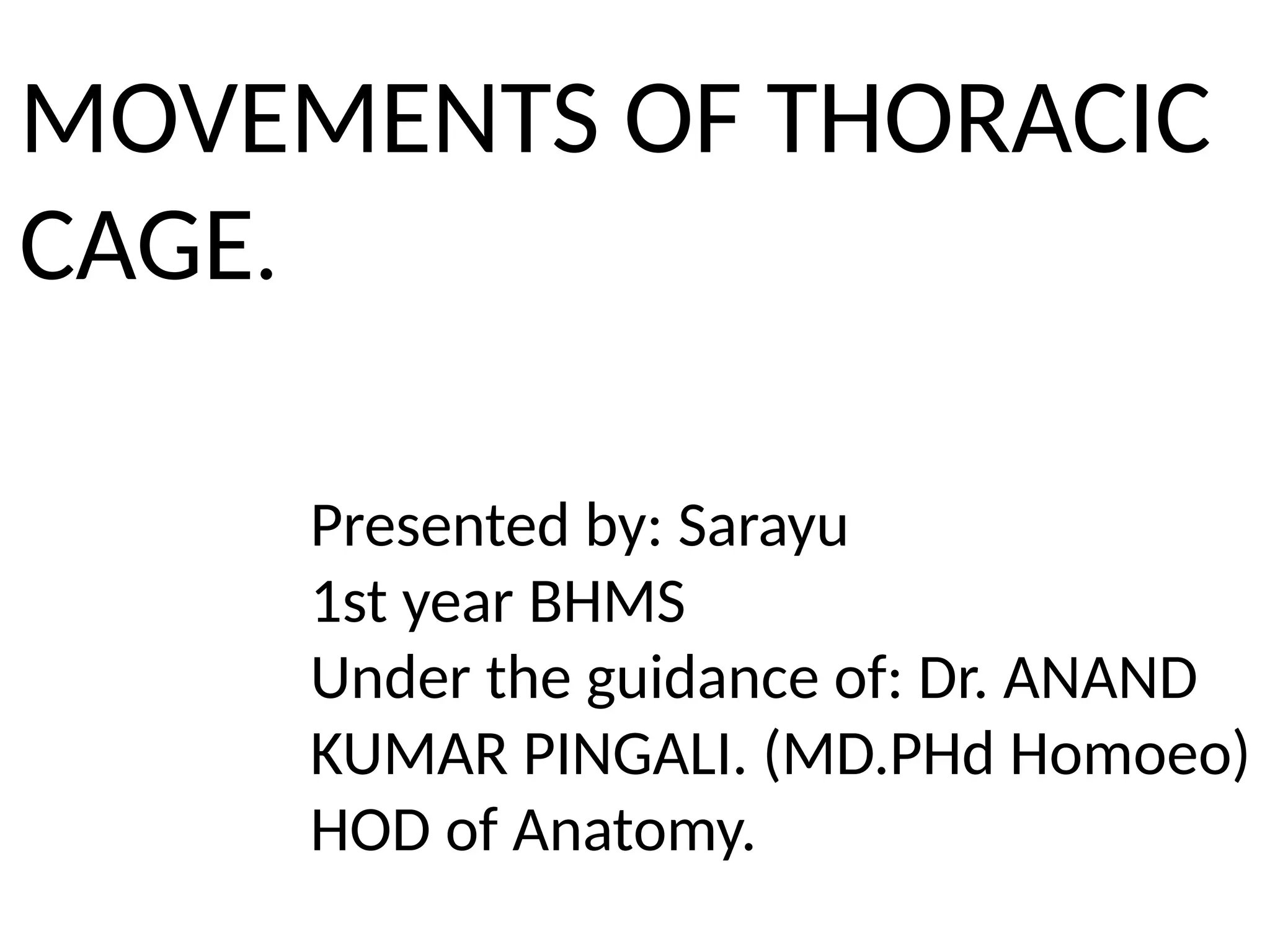 MOVEMENTS OF THORACIC CAGE.

Presented by: Sarayu
1st year BHMS
Under the guidance of: Dr. ANAND KUMAR PINGALI. (MD.PHd Homoeo)
HOD of Anatomy.